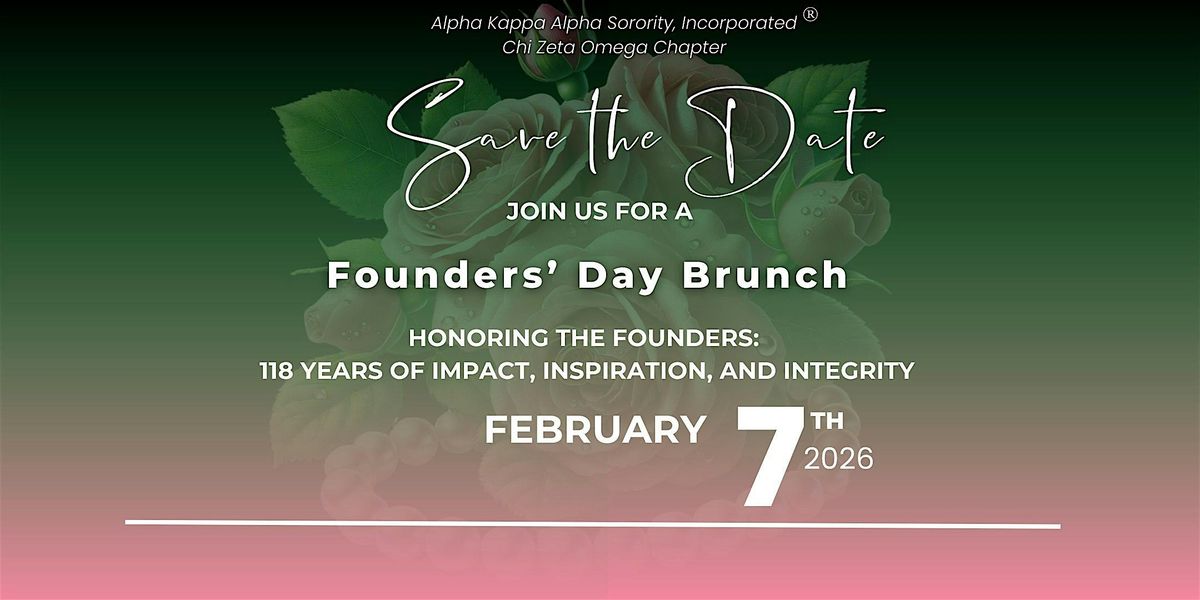 Alpha Kappa Alpha Sorority, Incorporated ®
Chi Zeta Omega Chapter

Save the Date

JOIN US FOR A

Founders' Day Brunch

HONORING THE FOUNDERS:
118 YEARS OF IMPACT, INSPIRATION, AND INTEGRITY

FEBRUARY 7TH 2026